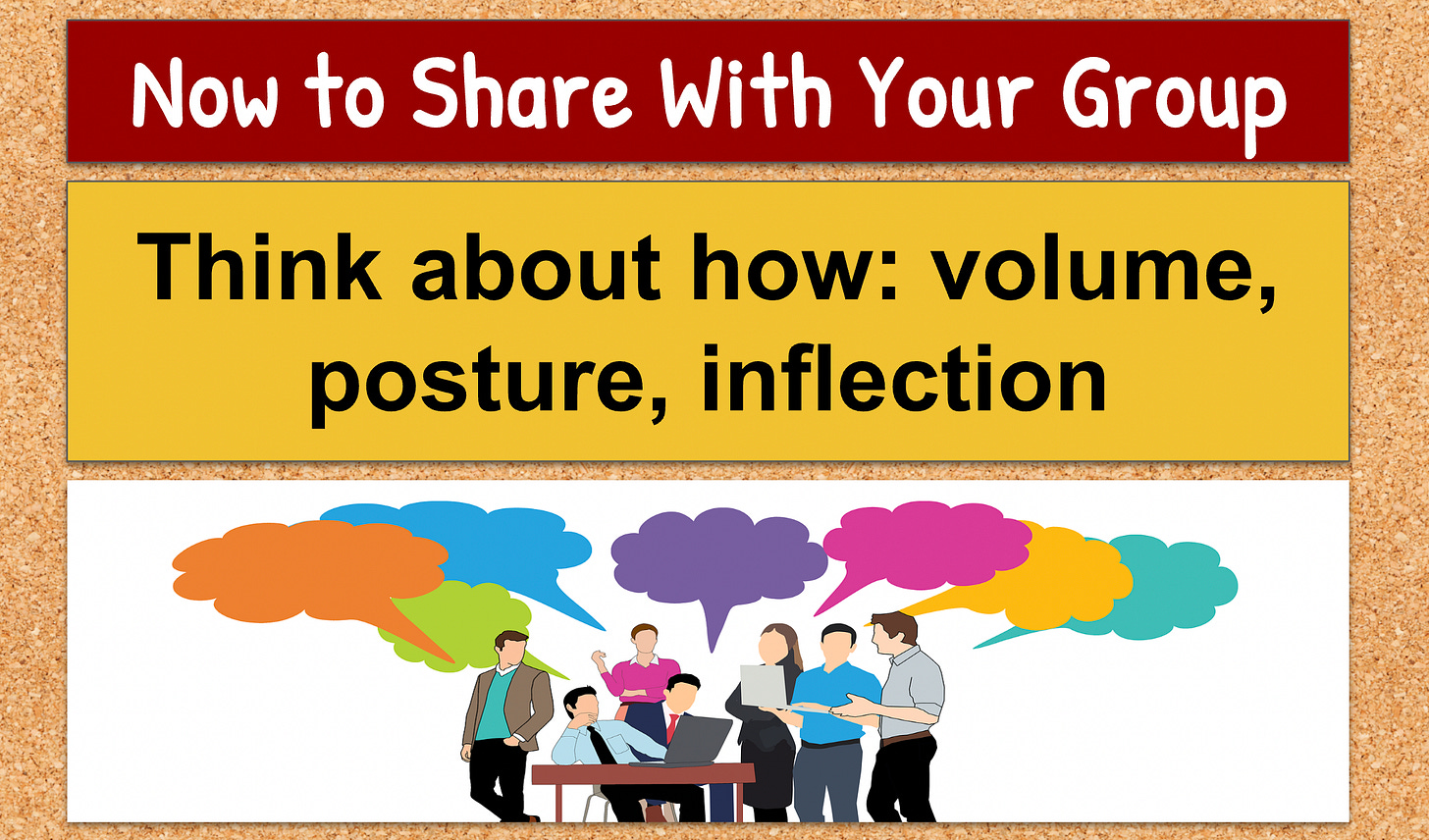 Now to Share With Your Group

Think about how: volume, posture, inflection